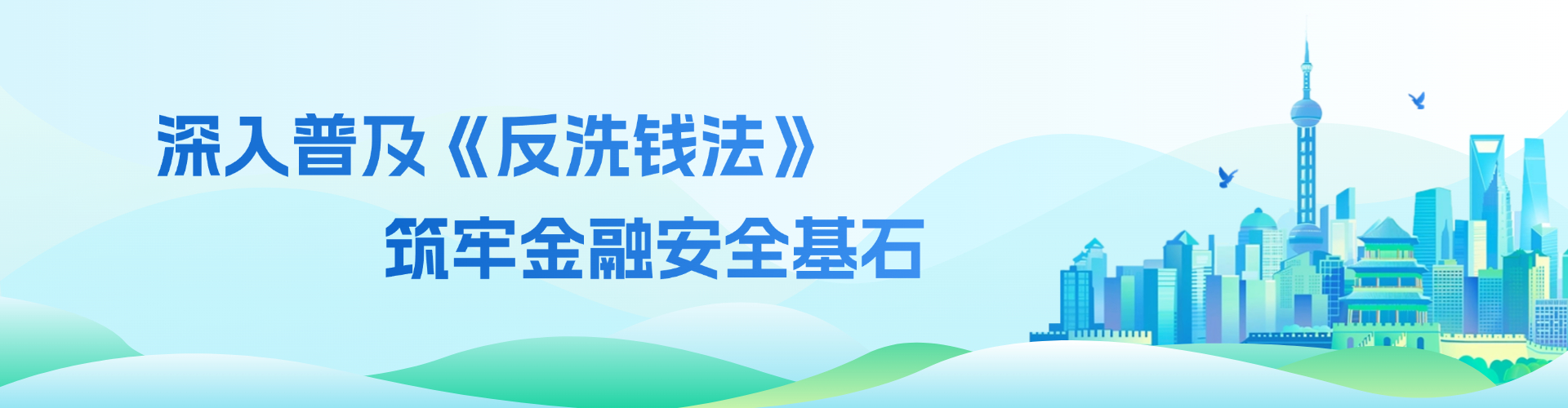 深入普及《反洗钱法》

筑牢金融安全基石